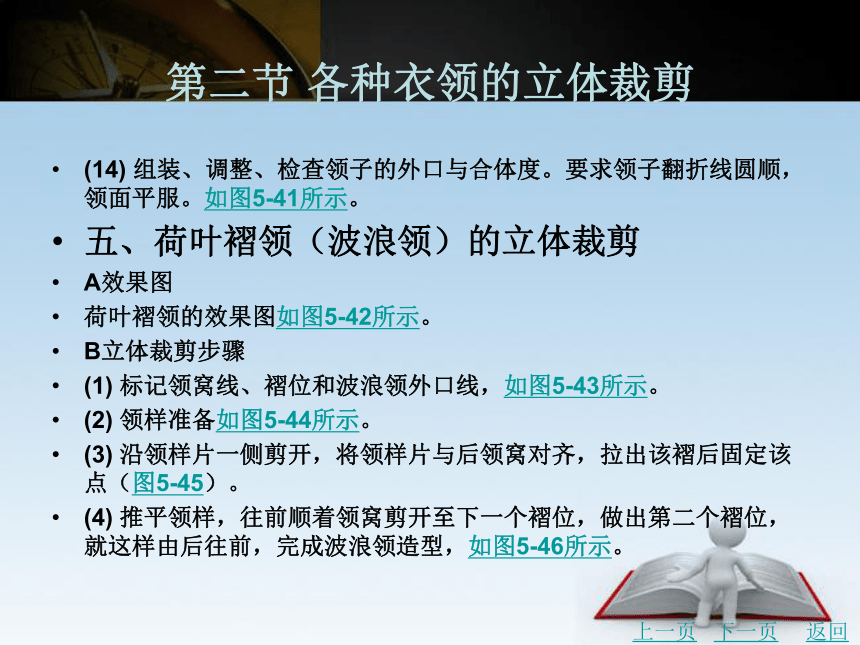 第二节 各种衣领的立体裁剪

• (14) 组装、调整、检查领子的外口与合体度。要求领子翻折线圆顺，领面平服。如图5-41所示。

• 五、荷叶褶领（波浪领）的立体裁剪

• A效果图

• 荷叶褶领的效果图如图5-42所示。

• B立体裁剪步骤

• (1) 标记领窝线、褶位和波浪领外口线，如图5-43所示。

• (2) 领样准备如图5-44所示。

• (3) 沿领样片一侧剪开，将领样片与后领窝对齐，拉出该褶后固定该点（图5-45）。

• (4) 推平领样，往前顺着领窝剪开至下一个褶位，做出第二个褶位，就这样由后往前，完成波浪领造型，如图5-46所示。

上一页 下一页 返回